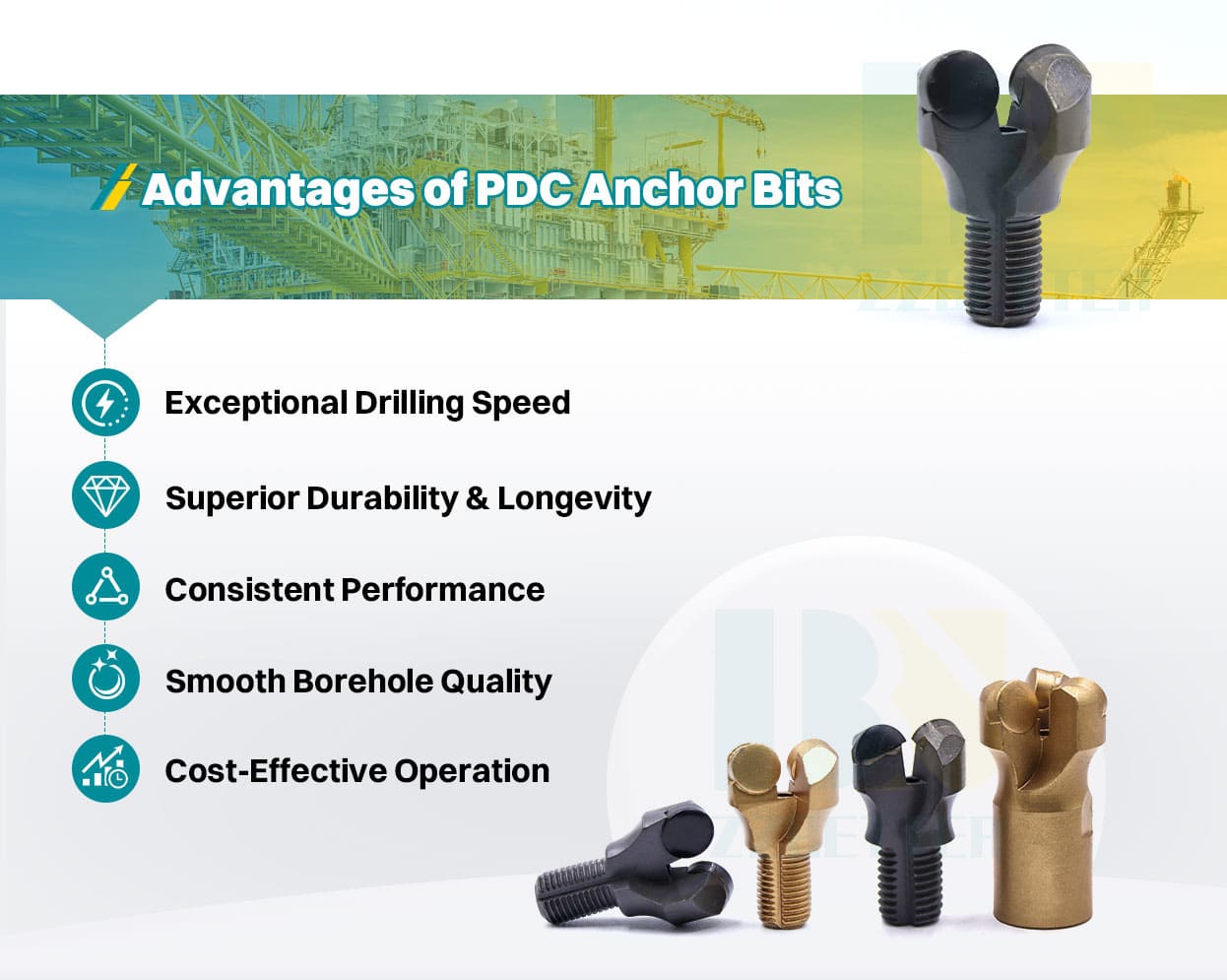 Advantages of PDC Anchor Bits

Exceptional Drilling Speed

Superior Durability & Longevity

Consistent Performance

Smooth Borehole Quality

Cost-Effective Operation